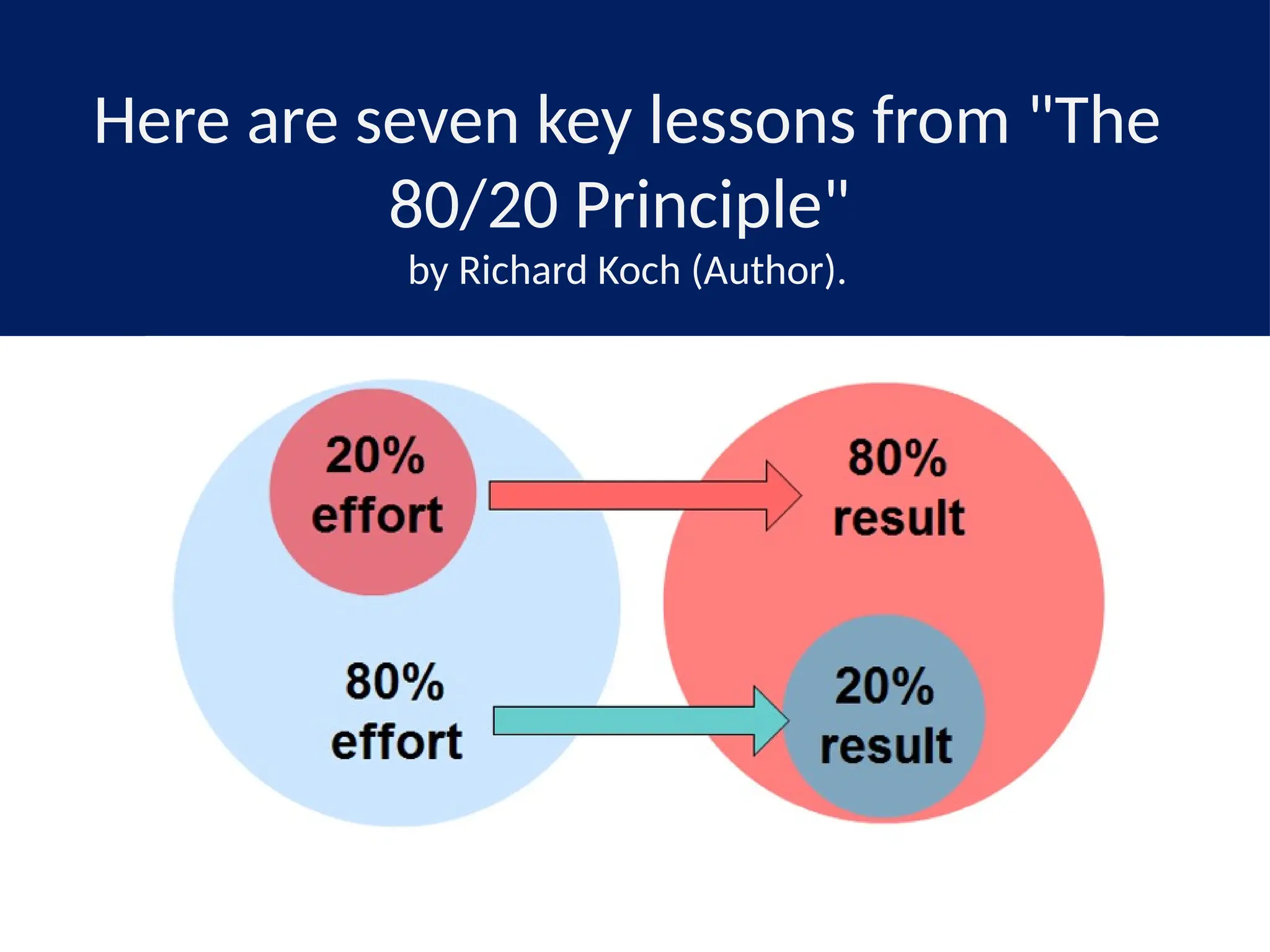 Here are seven key lessons from "The 80/20 Principle"
by Richard Koch (Author).

20% effort

80% result

80% effort

20% result